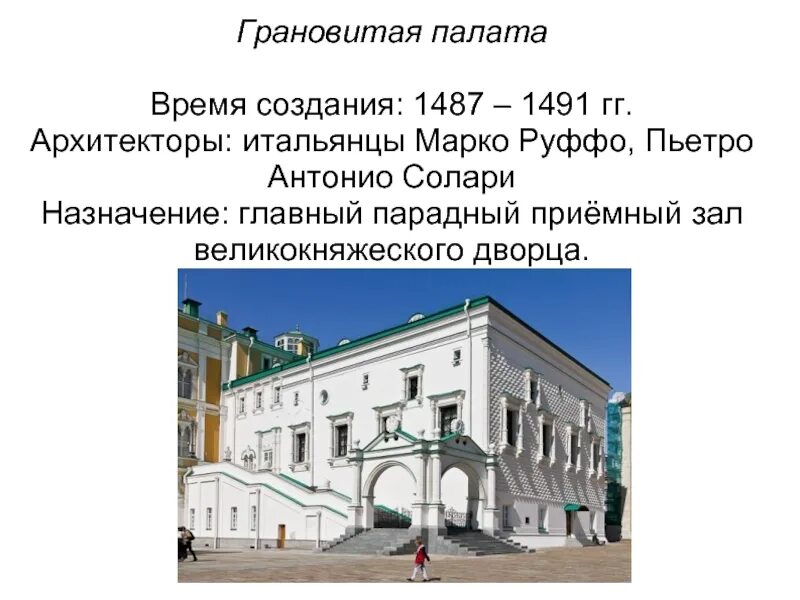 Грановитая палата

Время создания: 1487 – 1491 гг.
Архитекторы: итальянцы Марко Руффо, Пьетро Антонио Солари
Назначение: главный парадный приёмный зал великокняжеского дворца.